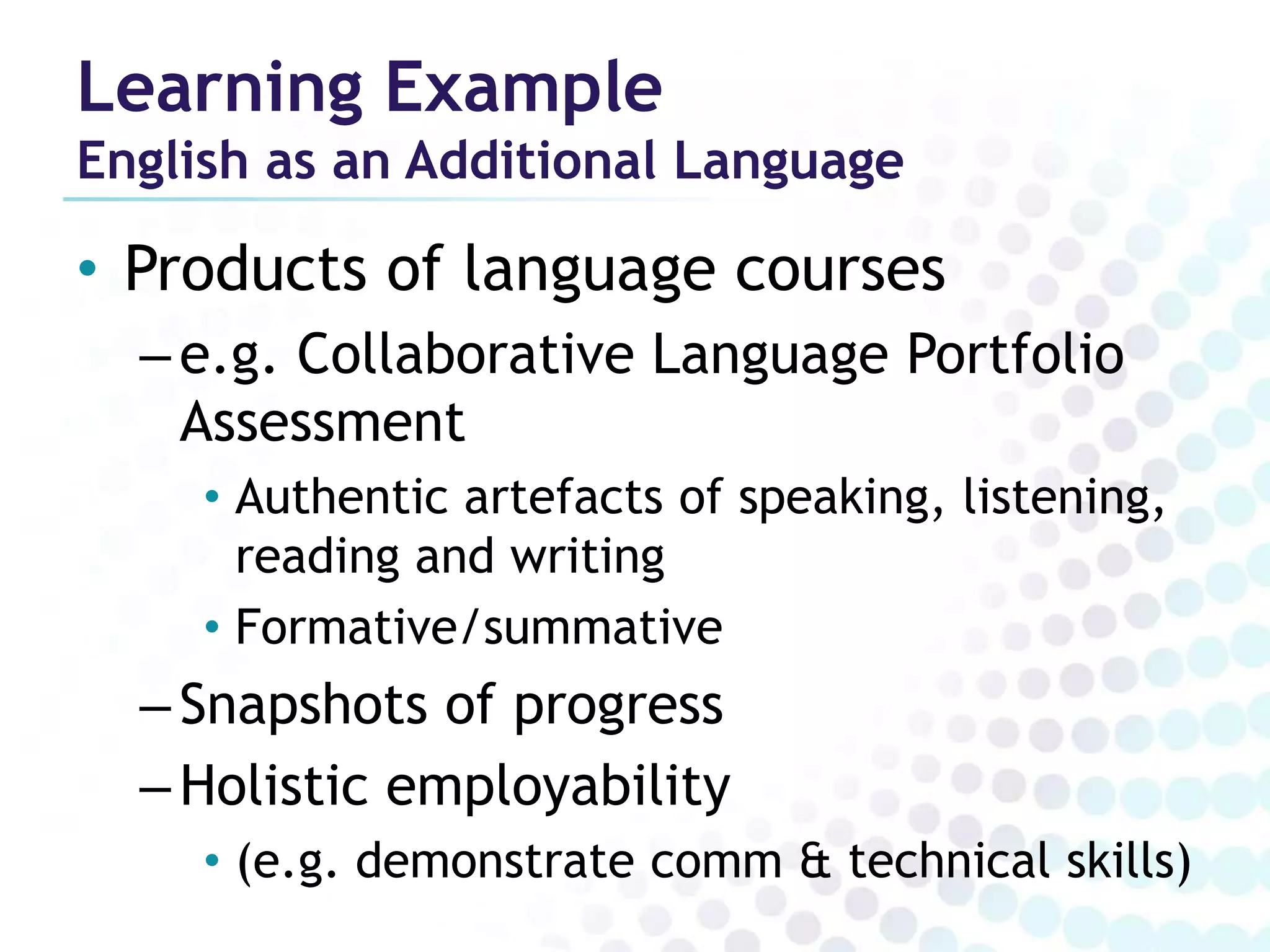 Learning Example
English as an Additional Language

• Products of language courses
– e.g. Collaborative Language Portfolio Assessment
• Authentic artefacts of speaking, listening, reading and writing
• Formative/summative
– Snapshots of progress
– Holistic employability
• (e.g. demonstrate comm & technical skills)